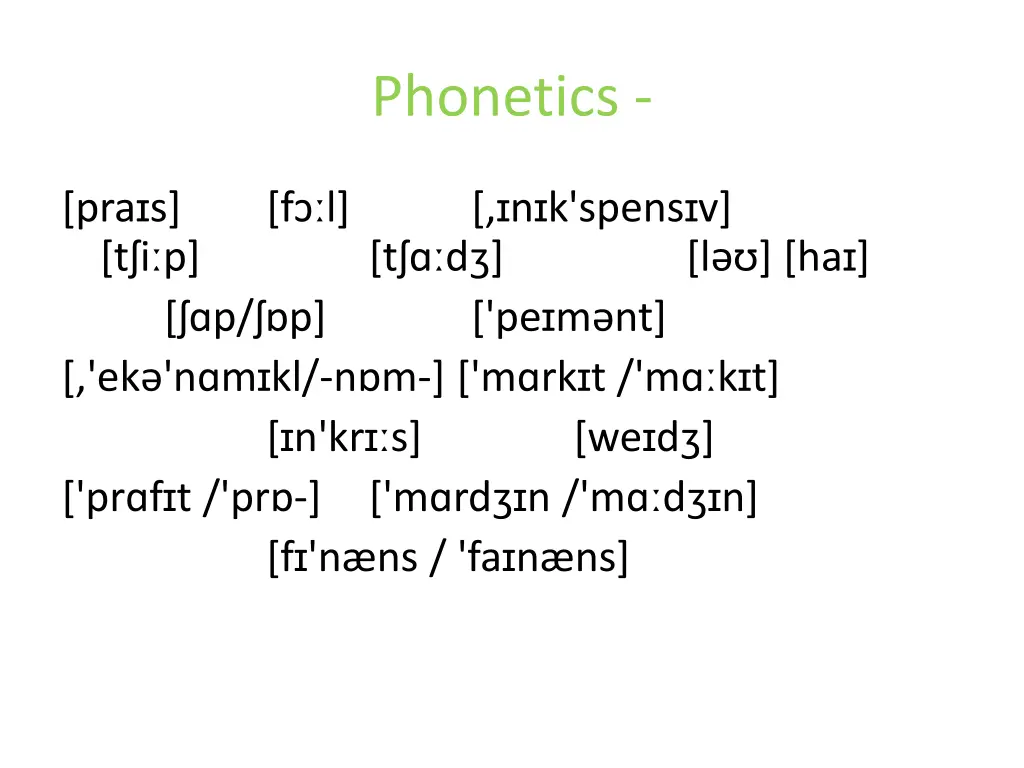 Phonetics -

[praɪs] [fɔːl] [ˌɪnɪk'spensɪv]
[tʃiːp] [tʃɑːdʒ] [ləʊ] [haɪ]
[ʃɑp/ʃɒp] ['peɪmənt]
[ˌ'ekə'nɑmɪkl/-nɒm-] ['mɑrkɪt /'mɑːkɪt]
[ɪn'krɪːs] [weɪdʒ]
['prɑfɪt /'prɒ-] ['mɑrdʒɪn /'mɑːdʒɪn]
[fɪ'næns / 'faɪnæns]